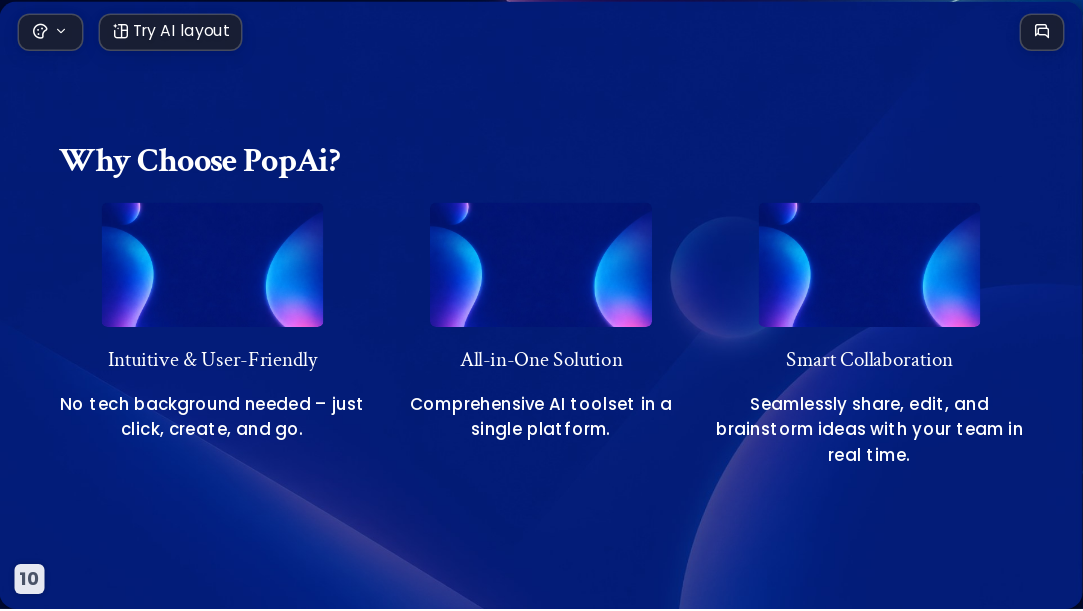 Try AI layout

Why Choose PopAi?

Intuitive & User-Friendly

No tech background needed – just click, create, and go.

All-in-One Solution

Comprehensive AI toolset in a single platform.

Smart Collaboration

Seamlessly share, edit, and brainstorm ideas with your team in real time.

10